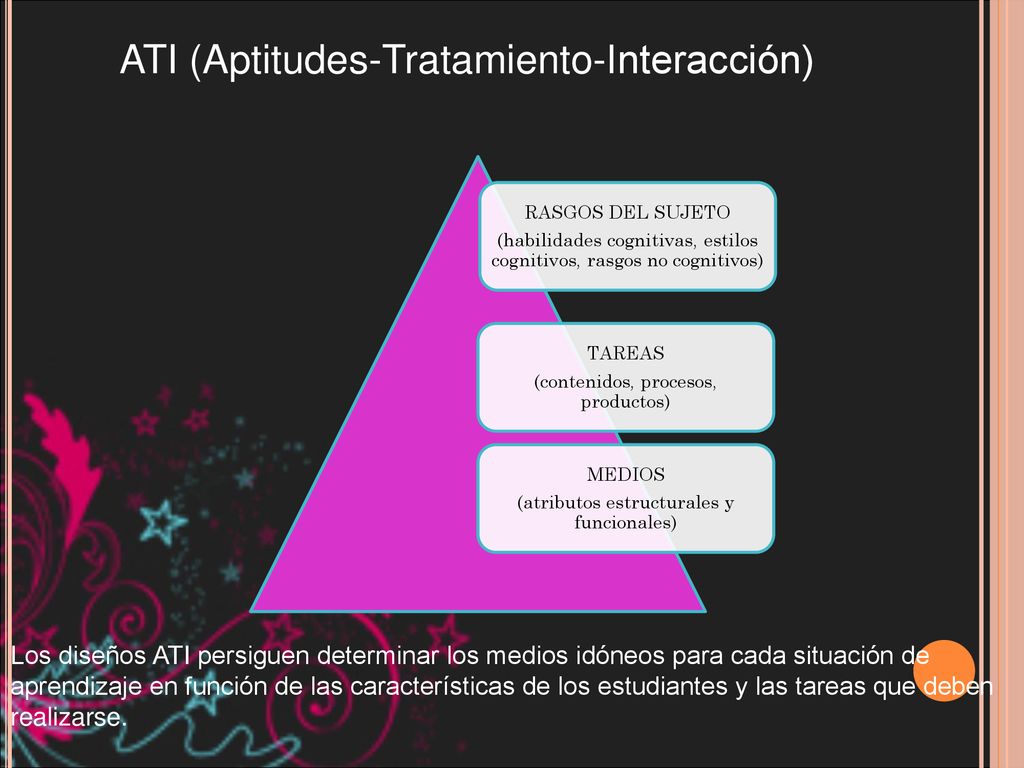 ATI (Aptitudes-Tratamiento-Interacción)

RASGOS DEL SUJETO
(habilidades cognitivas, estilos cognitivos, rasgos no cognitivos)

TAREAS
(contenidos, procesos, productos)

MEDIOS
(atributos estructurales y funcionales)

Los diseños ATI persiguen determinar los medios idóneos para cada situación de aprendizaje en función de las características de los estudiantes y las tareas que deben realizarse.